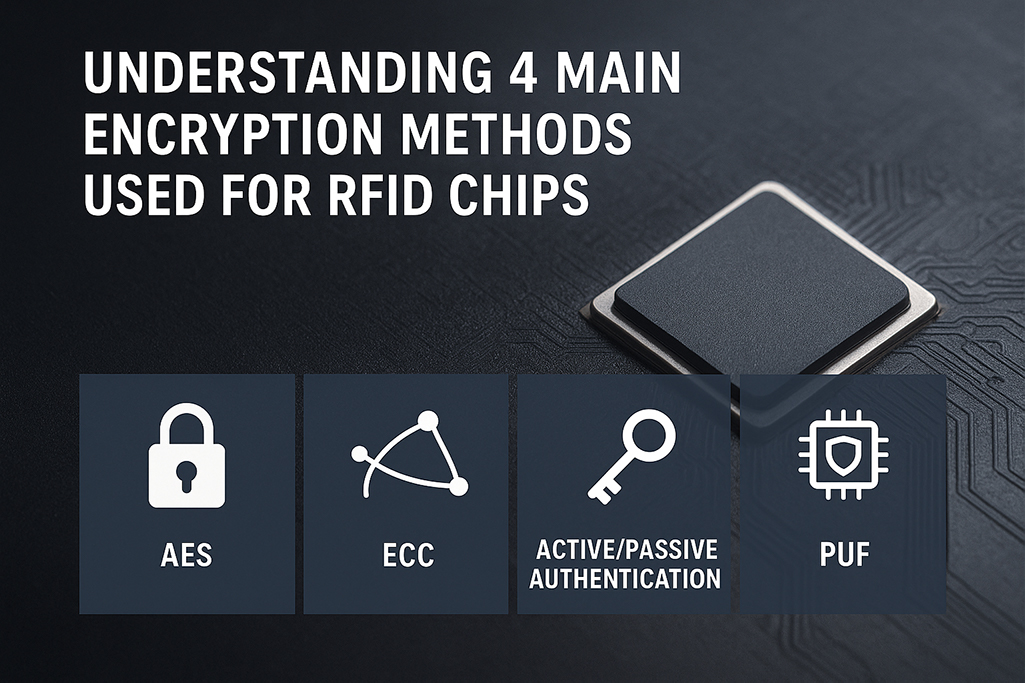 UNDERSTANDING 4 MAIN ENCRYPTION METHODS USED FOR RFID CHIPS

AES

ECC

ACTIVE/PASSIVE AUTHENTICATION

PUF